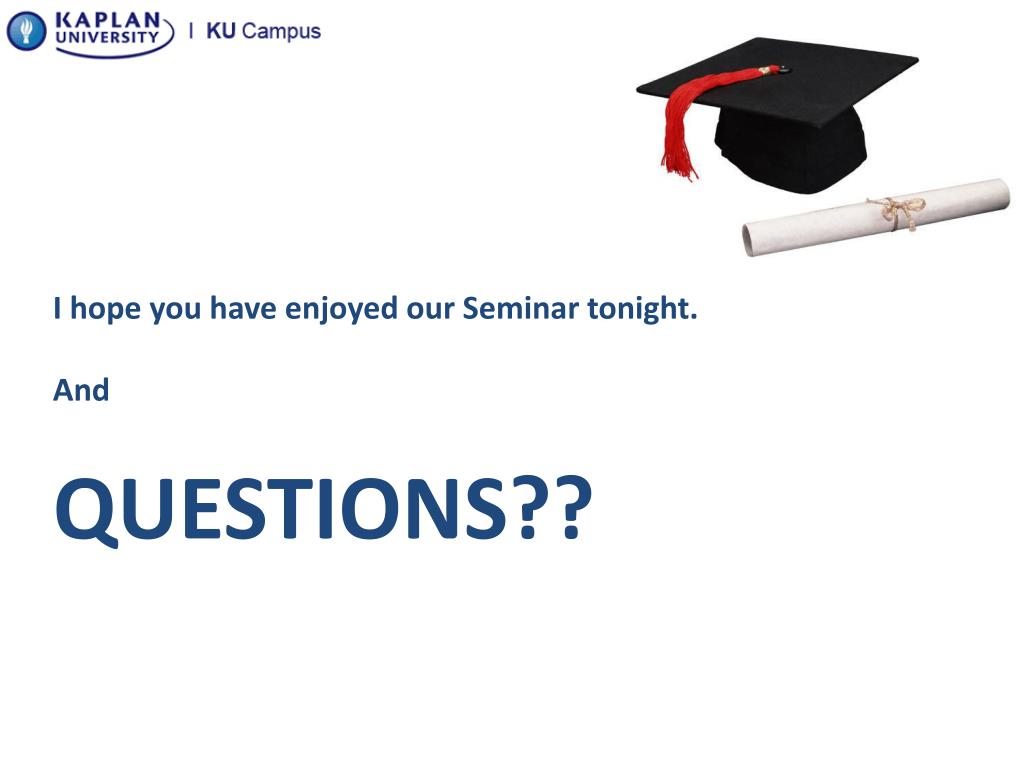 KAPLAN UNIVERSITY | KU Campus

I hope you have enjoyed our Seminar tonight.

And

QUESTIONS??